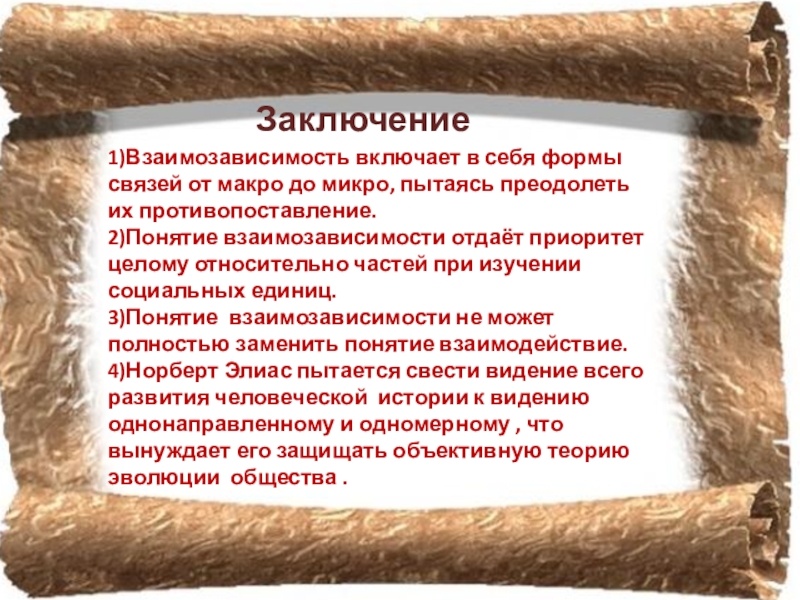 Заключение

1)Взаимозависимость включает в себя формы связей от макро до микро, пытаясь преодолеть их противопоставление.
2)Понятие взаимозависимости отдаёт приоритет целому относительно частей при изучении социальных единиц.
3)Понятие взаимозависимости не может полностью заменить понятие взаимодействие.
4)Норберт Элиас пытается свести видение всего развития человеческой истории к видению однонаправленному и одномерному , что вынуждает его защищать объективную теорию эволюции общества .